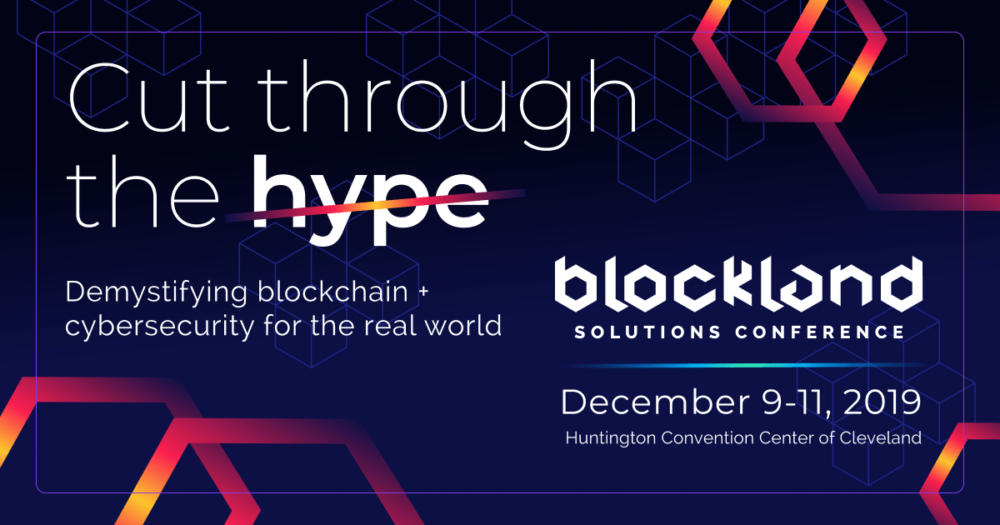 Cut through the hype

Demystifying blockchain + cybersecurity for the real world

blockland
SOLUTIONS CONFERENCE

December 9-11, 2019
Huntington Convention Center of Cleveland